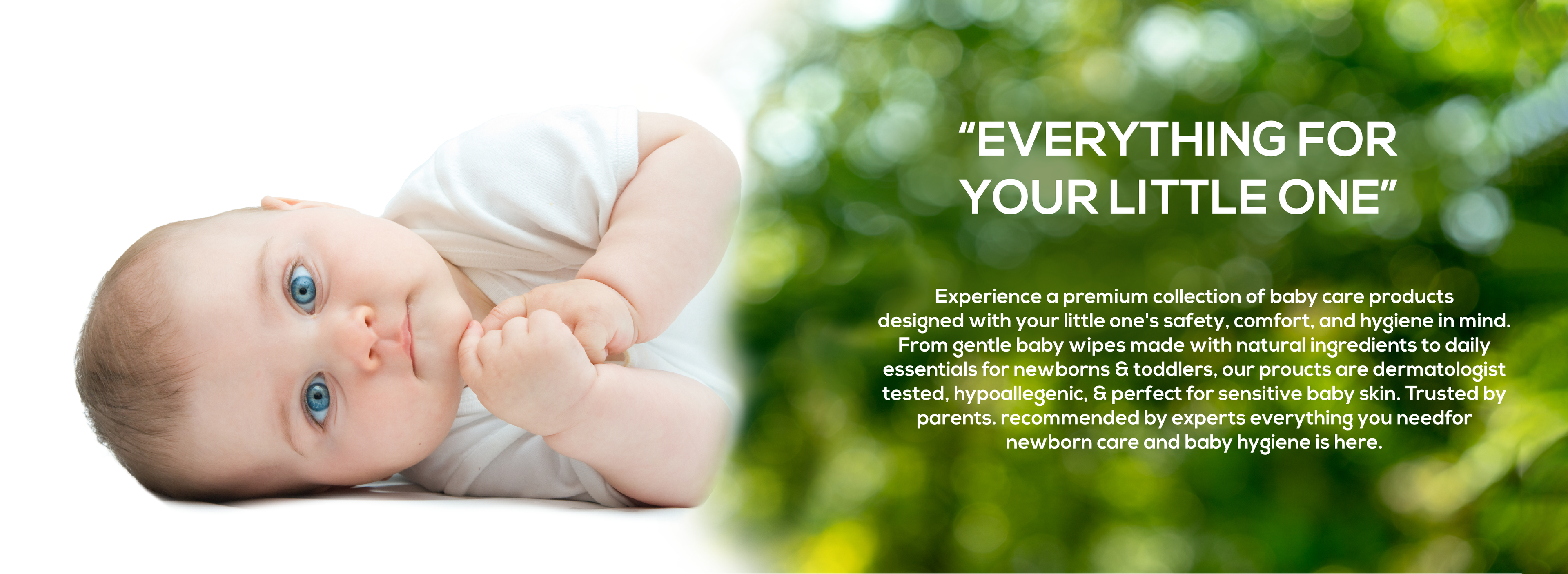 “EVERYTHING FOR YOUR LITTLE ONE”

Experience a premium collection of baby care products designed with your little one's safety, comfort, and hygiene in mind. From gentle baby wipes made with natural ingredients to daily essentials for newborns & toddlers, our proucts are dermatologist tested, hypoallegenic, & perfect for sensitive baby skin. Trusted by parents. recommended by experts everything you needfor newborn care and baby hygiene is here.